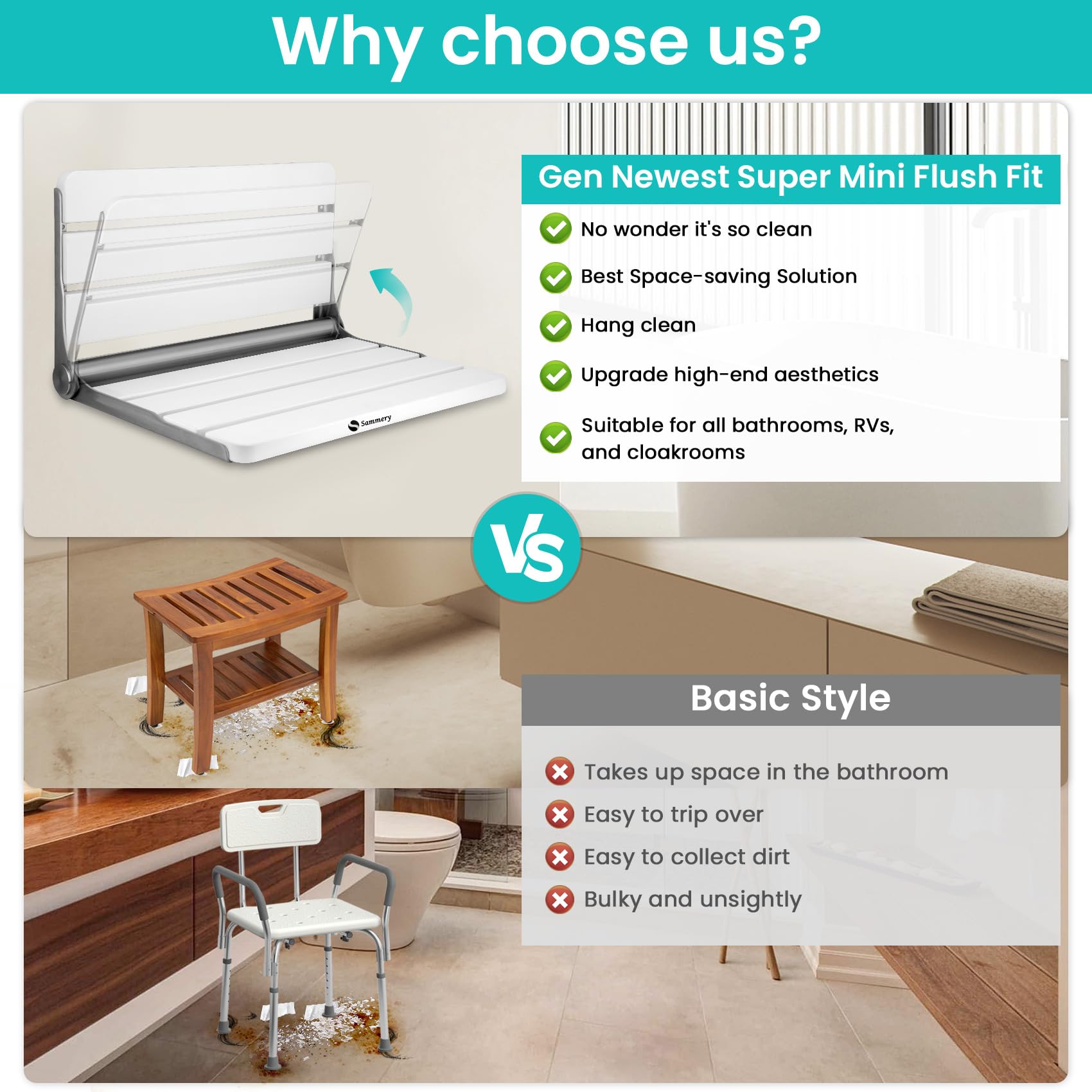 Why choose us?

Sammery

Gen Newest Super Mini Flush Fit

No wonder it's so clean

Best Space-saving Solution

Hang clean

Upgrade high-end aesthetics

Suitable for all bathrooms, RVs, and cloakrooms

VS

Basic Style

Takes up space in the bathroom

Easy to trip over

Easy to collect dirt

Bulky and unsightly